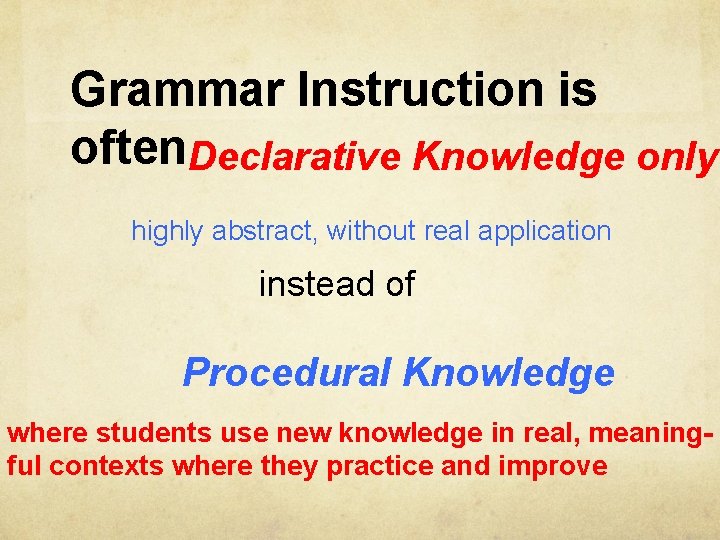 Grammar Instruction is often Declarative Knowledge only

highly abstract, without real application

instead of

Procedural Knowledge

where students use new knowledge in real, meaningful contexts where they practice and improve